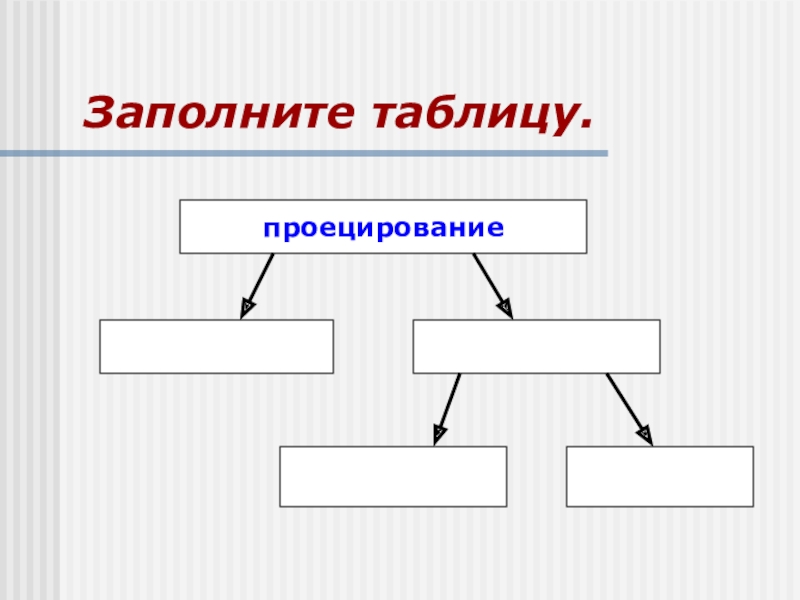 Заполните таблицу.

проецирование